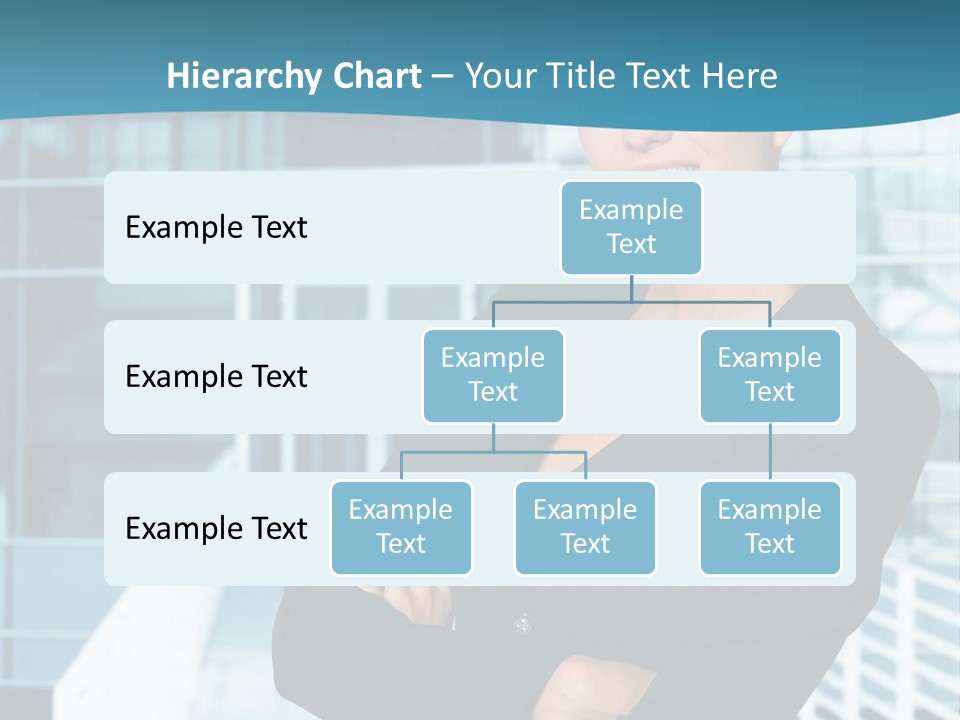 Hierarchy Chart – Your Title Text Here

Example Text

Example Text

Example Text

Example Text

Example Text

Example Text

Example Text

Example Text

Example Text